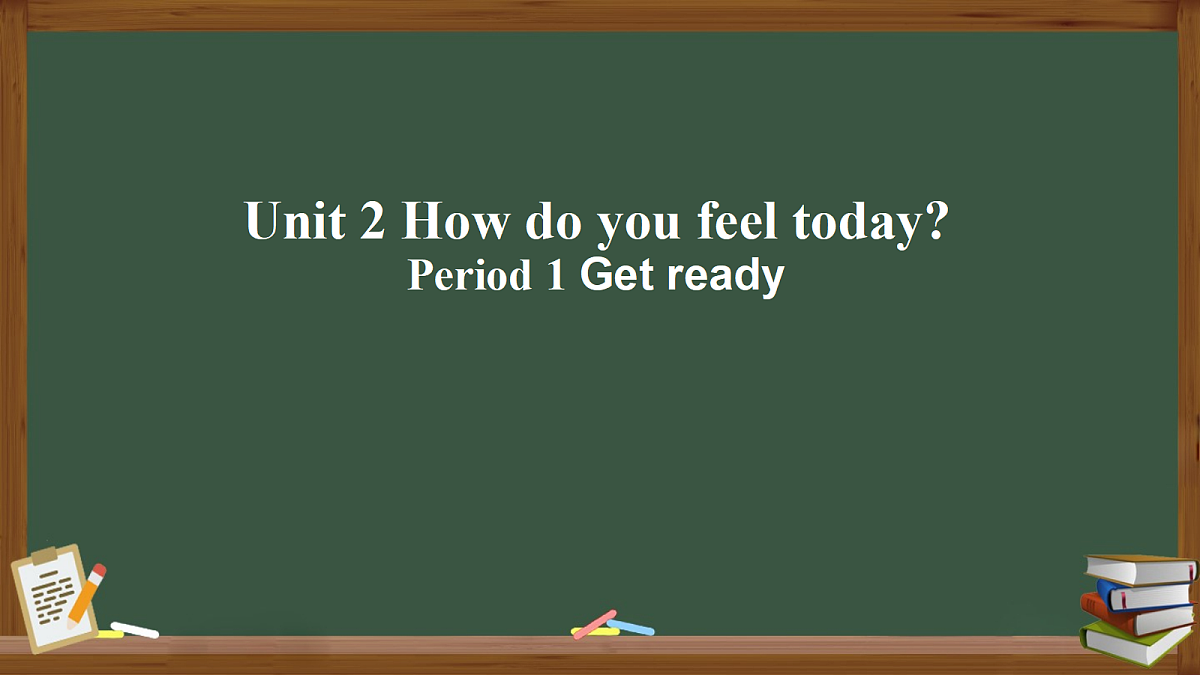 Unit 2 How do you feel today?
Period 1 Get ready